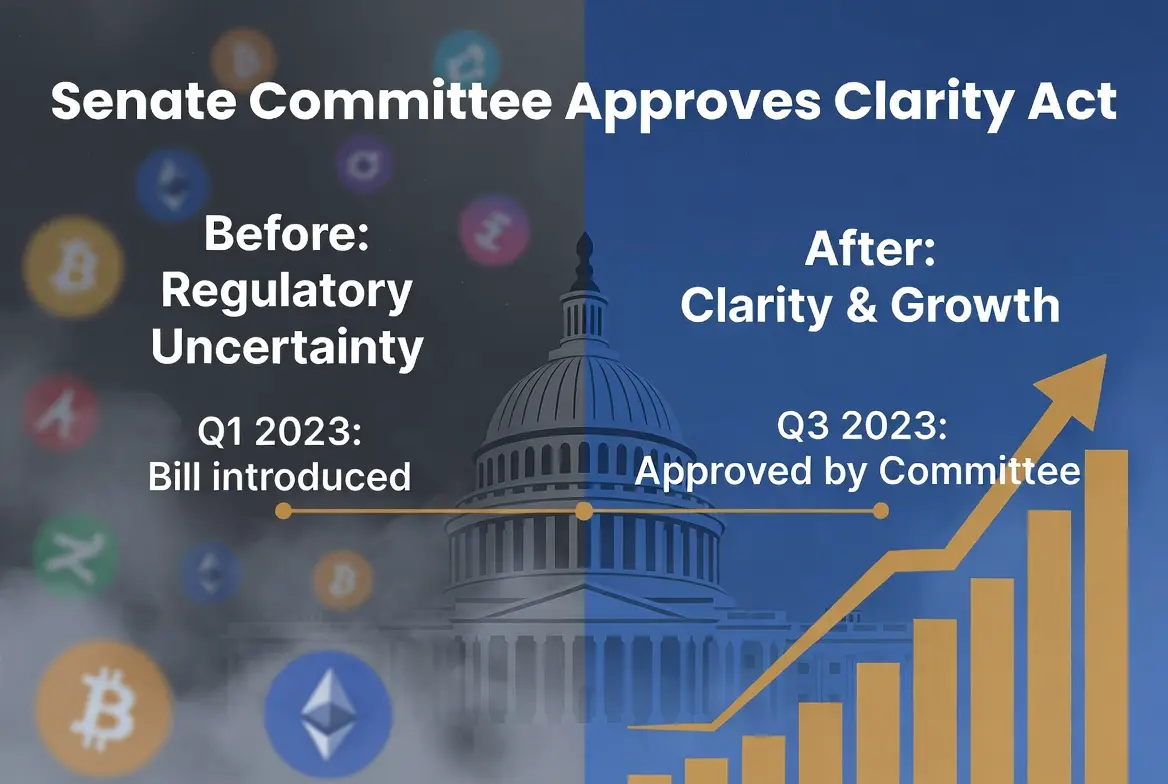 Senate Committee Approves Clarity Act

Before:
Regulatory
Uncertainty

Q1 2023:
Bill introduced

After:
Clarity & Growth

Q3 2023:
Approved by Committee